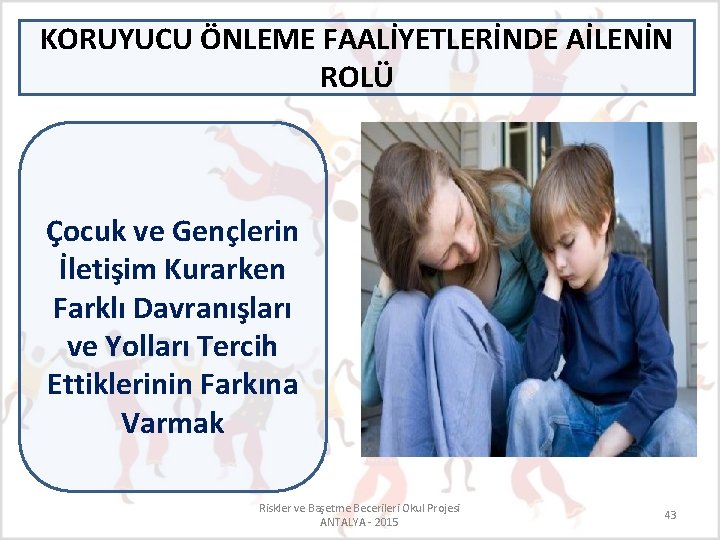 KORUYUCU ÖNLEME FAALİYETLERİNDE AİLENİN ROLÜ

Çocuk ve Gençlerin İletişim Kurarken Farklı Davranışları ve Yolları Tercih Ettiklerinin Farkına Varmak

Riskler ve Başetme Becerileri Okul Projesi
ANTALYA - 2015

43